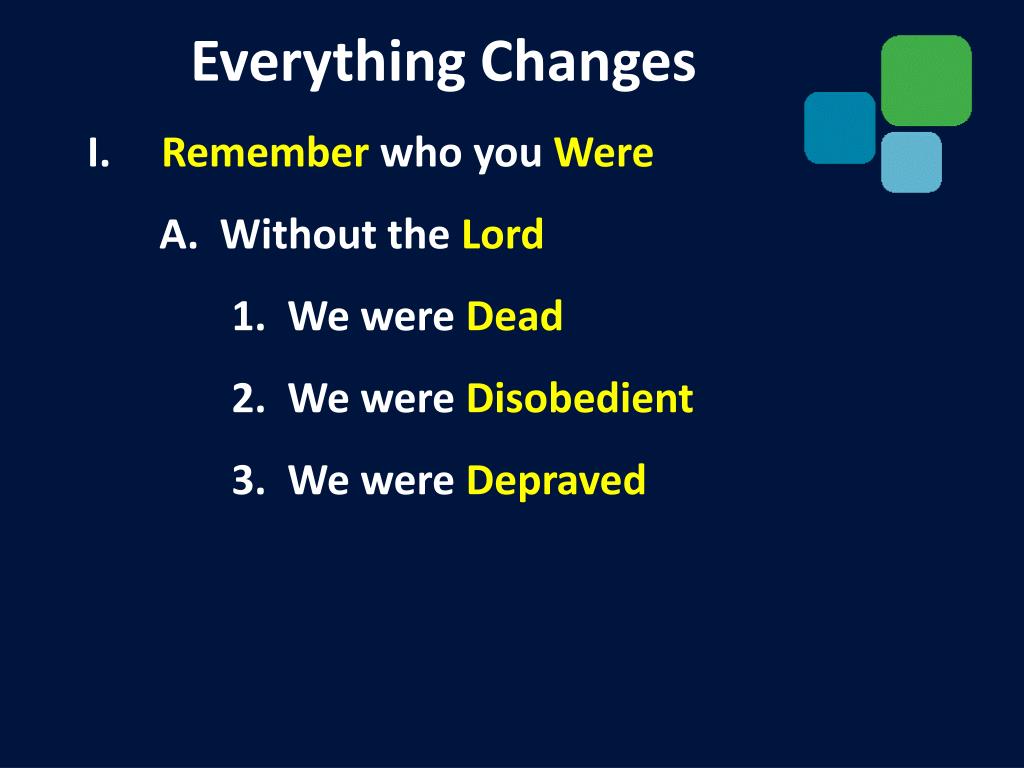 Everything Changes

I. Remember who you Were

A. Without the Lord

1. We were Dead

2. We were Disobedient

3. We were Depraved